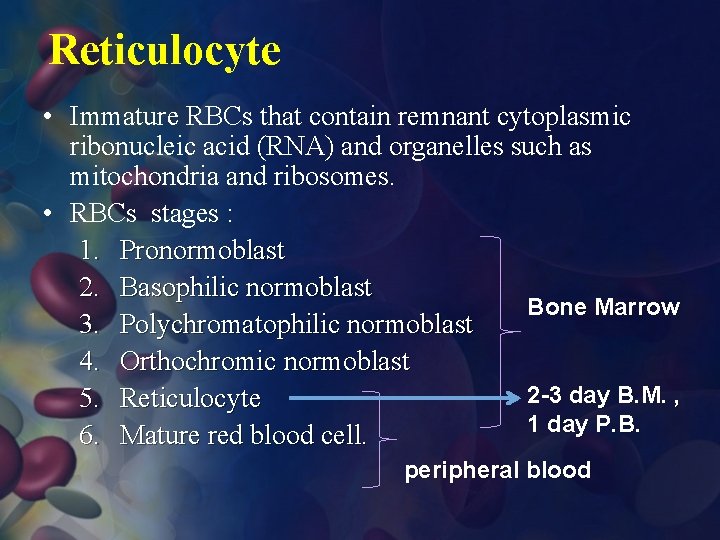 Reticulocyte

• Immature RBCs that contain remnant cytoplasmic ribonucleic acid (RNA) and organelles such as mitochondria and ribosomes.

• RBCs stages :
1. Pronormoblast
2. Basophilic normoblast
3. Polychromatophilic normoblast
4. Orthochromic normoblast
5. Reticulocyte
6. Mature red blood cell.

Bone Marrow

2-3 day B.M. ,
1 day P.B.

peripheral blood